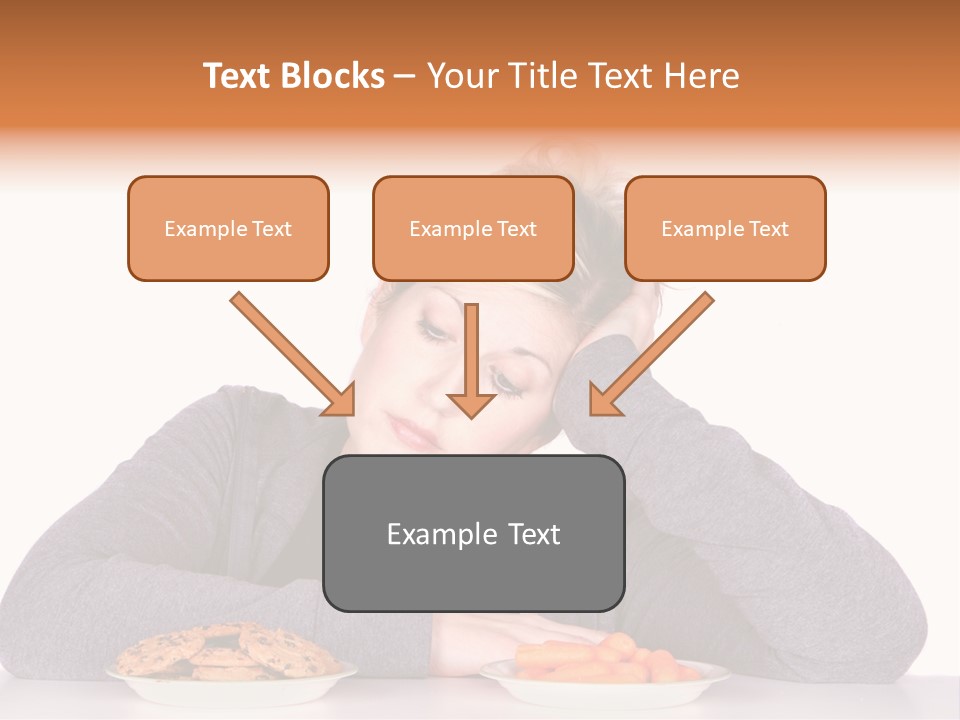 Text Blocks – Your Title Text Here

Example Text

Example Text

Example Text

Example Text